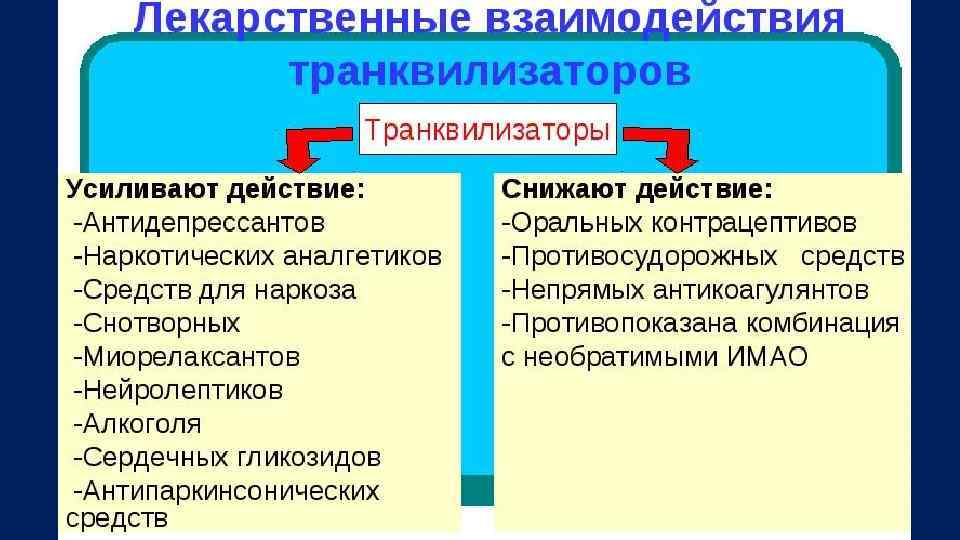 Лекарственные взаимодействия транквилизаторов

Транквилизаторы

Усиливают действие:
-Антидепрессантов
-Наркотических аналгетиков
-Средств для наркоза
-Снотворных
-Миорелаксантов
-Нейролептиков
-Алкоголя
-Сердечных гликозидов
-Антипаркинсонических средств

Снижают действие:
-Оральных контрацептивов
-Противосудорожных средств
-Непрямых антикоагулянтов
-Противопоказана комбинация с необратимыми ИМАО